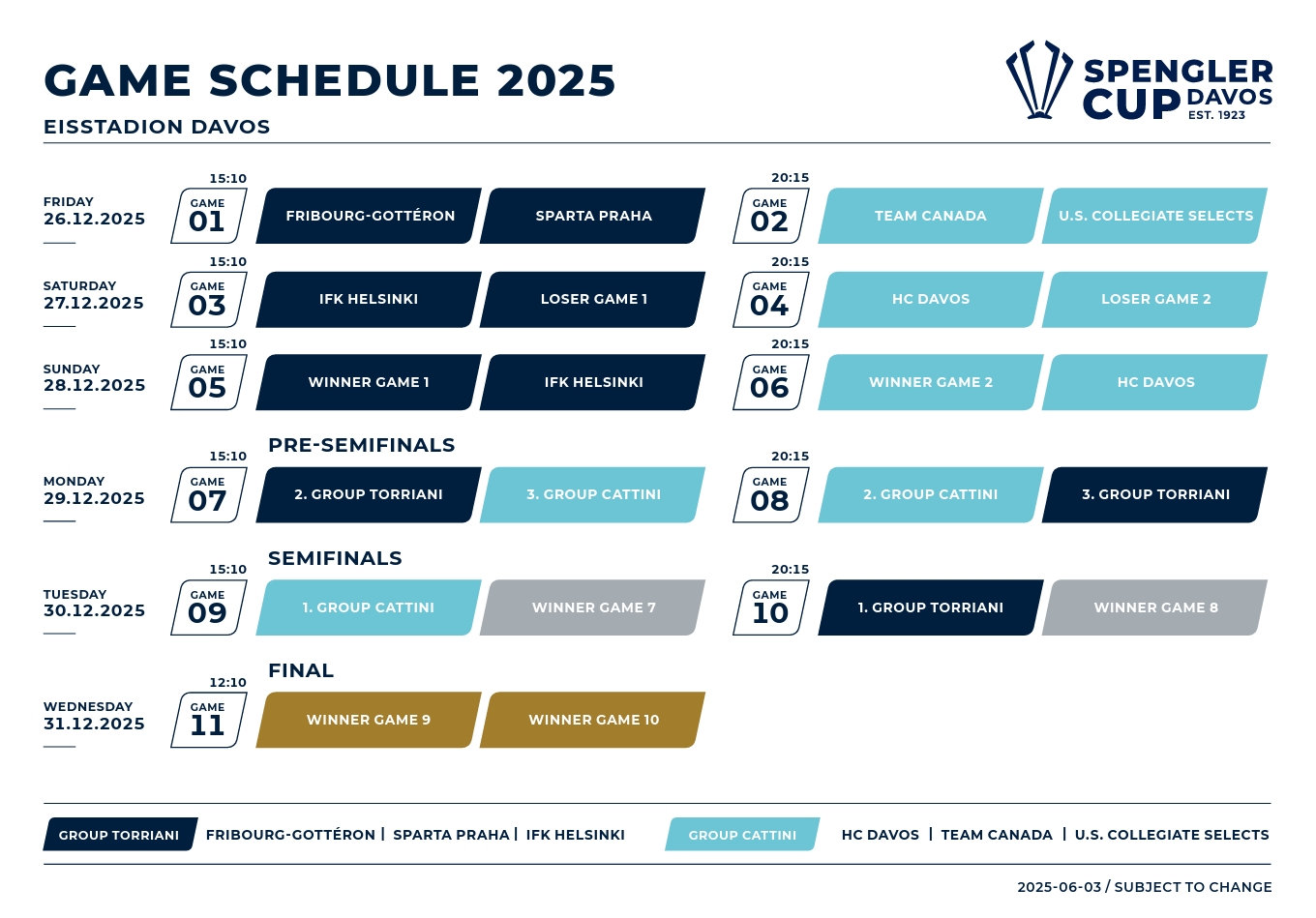 GAME SCHEDULE 2025

EISSTADION DAVOS

SPENGLER CUP DAVOS EST. 1923

FRIDAY 26.12.2025

15:10 GAME 01 FRIBOURG-GOTTÉRON SPARTA PRAHA

20:15 GAME 02 TEAM CANADA U.S. COLLEGIATE SELECTS

SATURDAY 27.12.2025

15:10 GAME 03 IFK HELSINKI LOSER GAME 1

20:15 GAME 04 HC DAVOS LOSER GAME 2

SUNDAY 28.12.2025

15:10 GAME 05 WINNER GAME 1 IFK HELSINKI

20:15 GAME 06 WINNER GAME 2 HC DAVOS

PRE-SEMIFINALS

MONDAY 29.12.2025

15:10 GAME 07 2. GROUP TORRIANI 3. GROUP CATTINI

20:15 GAME 08 2. GROUP CATTINI 3. GROUP TORRIANI

SEMIFINALS

TUESDAY 30.12.2025

15:10 GAME 09 1. GROUP CATTINI WINNER GAME 7

20:15 GAME 10 1. GROUP TORRIANI WINNER GAME 8

FINAL

WEDNESDAY 31.12.2025

12:10 GAME 11 WINNER GAME 9 WINNER GAME 10

GROUP TORRIANI FRIBOURG-GOTTÉRON | SPARTA PRAHA | IFK HELSINKI

GROUP CATTINI HC DAVOS | TEAM CANADA | U.S. COLLEGIATE SELECTS

2025-06-03 / SUBJECT TO CHANGE